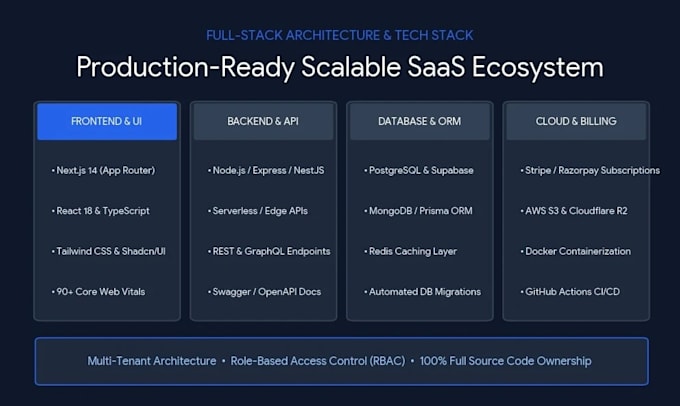 FULL-STACK ARCHITECTURE & TECH STACK

Production-Ready Scalable SaaS Ecosystem

FRONTEND & UI

• Next.js 14 (App Router)

• React 18 & TypeScript

• Tailwind CSS & Shadcn/UI

• 90+ Core Web Vitals

BACKEND & API

• Node.js / Express / NestJS

• Serverless / Edge APIs

• REST & GraphQL Endpoints

• Swagger / OpenAPI Docs

DATABASE & ORM

• PostgreSQL & Supabase

• MongoDB / Prisma ORM

• Redis Caching Layer

• Automated DB Migrations

CLOUD & BILLING

• Stripe / Razorpay Subscriptions

• AWS S3 & Cloudflare R2

• Docker Containerization

• GitHub Actions CI/CD

Multi-Tenant Architecture • Role-Based Access Control (RBAC) • 100% Full Source Code Ownership